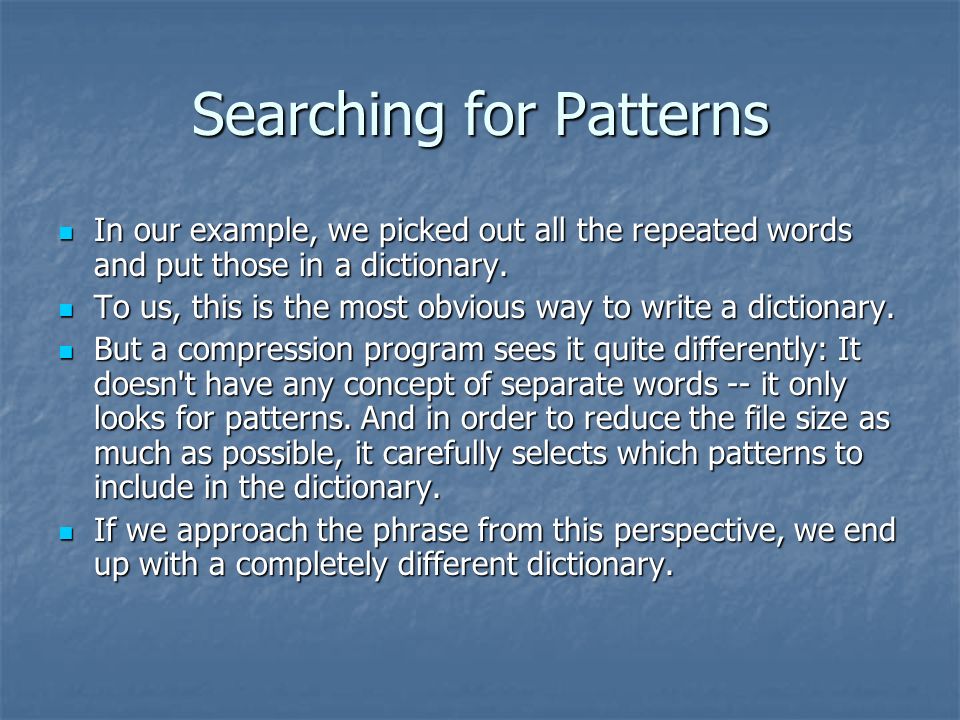 Searching for Patterns

- In our example, we picked out all the repeated words and put those in a dictionary.
- To us, this is the most obvious way to write a dictionary.
- But a compression program sees it quite differently: It doesn't have any concept of separate words -- it only looks for patterns. And in order to reduce the file size as much as possible, it carefully selects which patterns to include in the dictionary.
- If we approach the phrase from this perspective, we end up with a completely different dictionary.